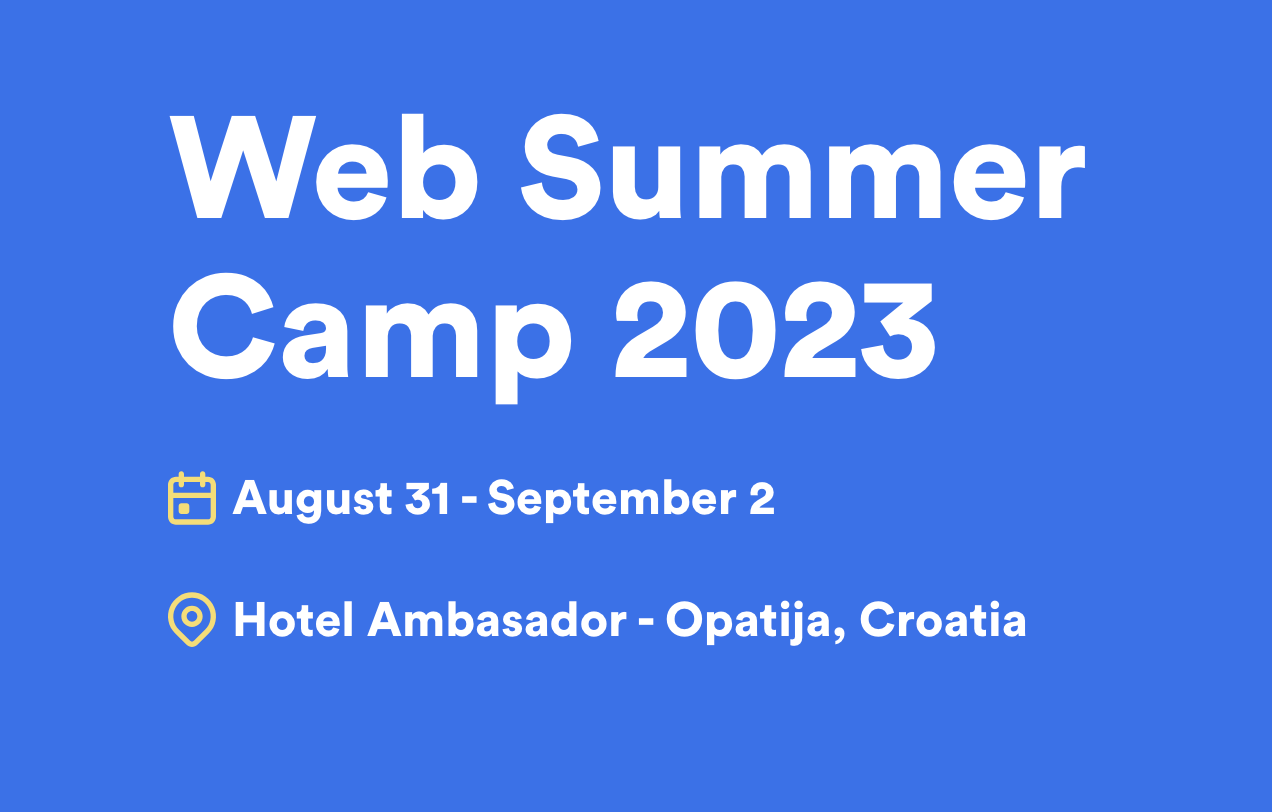 Web Summer Camp 2023

August 31 - September 2

Hotel Ambasador - Opatija, Croatia